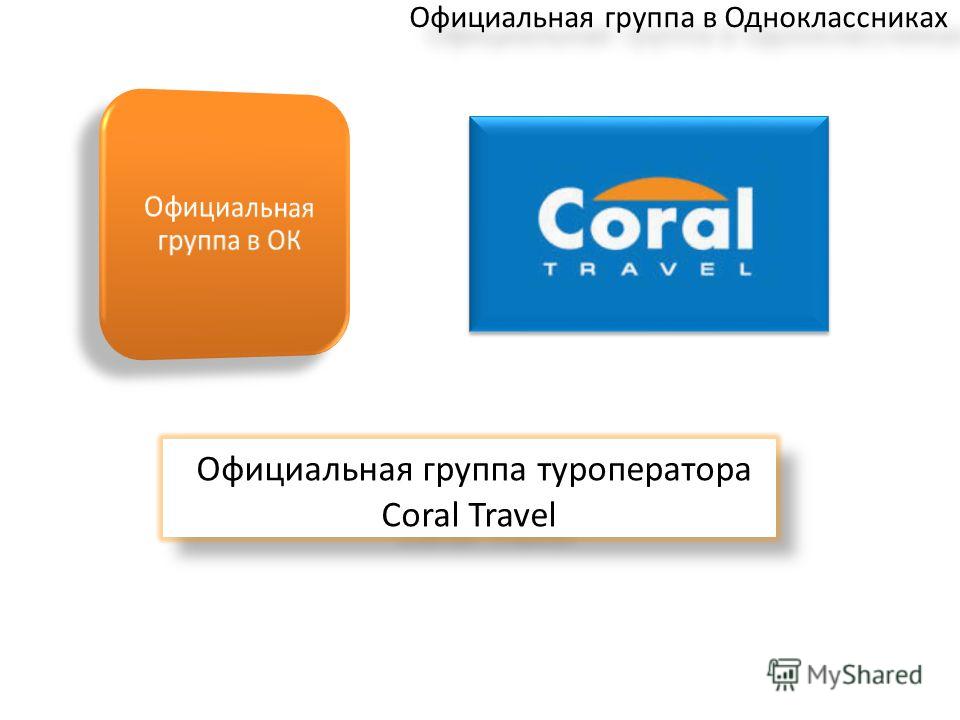 Официальная группа в Одноклассниках

Официальная группа в ОК

Coral TRAVEL

Официальная группа туроператора Coral Travel

MyShared